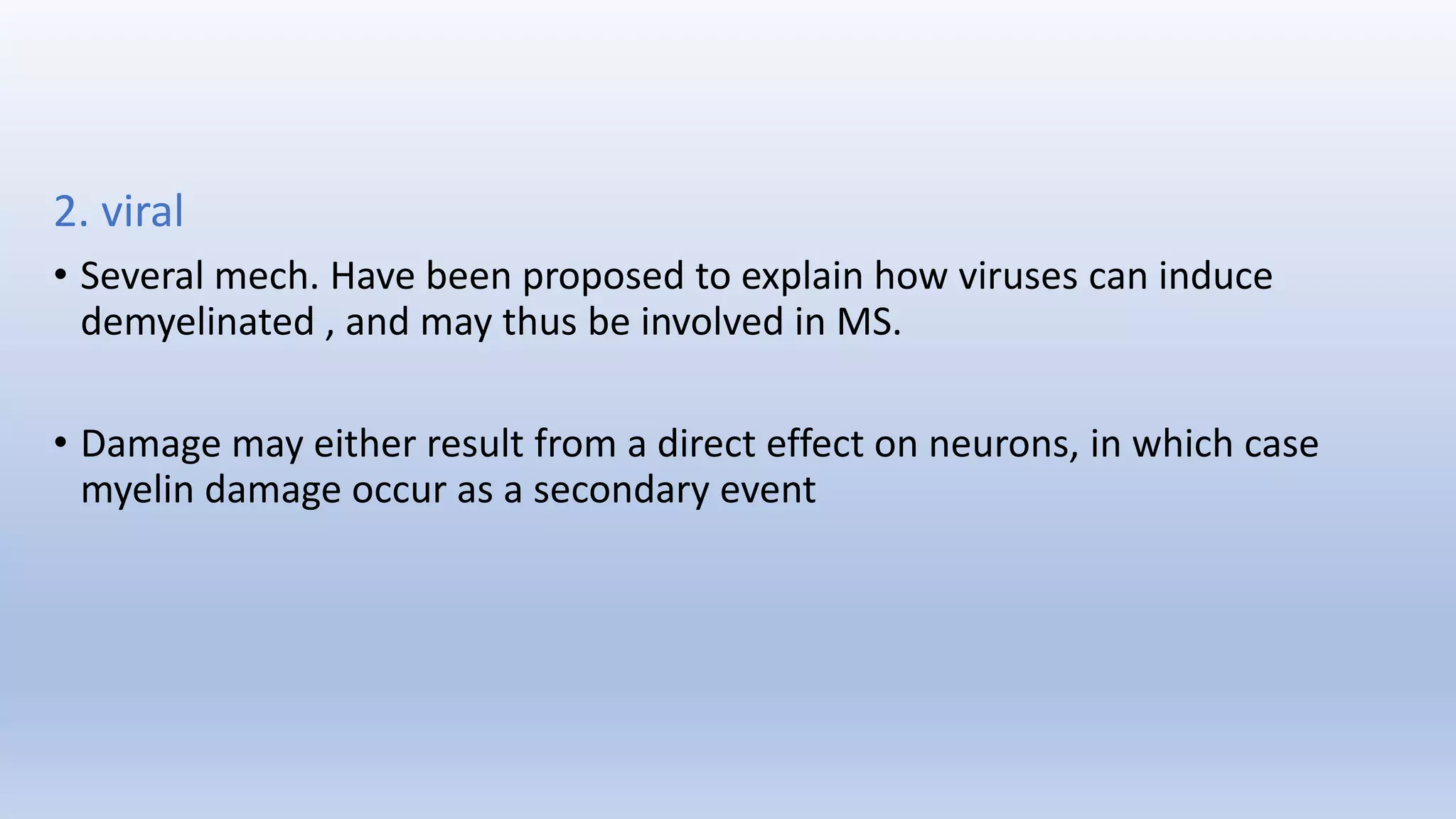 2. viral

• Several mech. Have been proposed to explain how viruses can induce demyelinated , and may thus be involved in MS.

• Damage may either result from a direct effect on neurons, in which case myelin damage occur as a secondary event